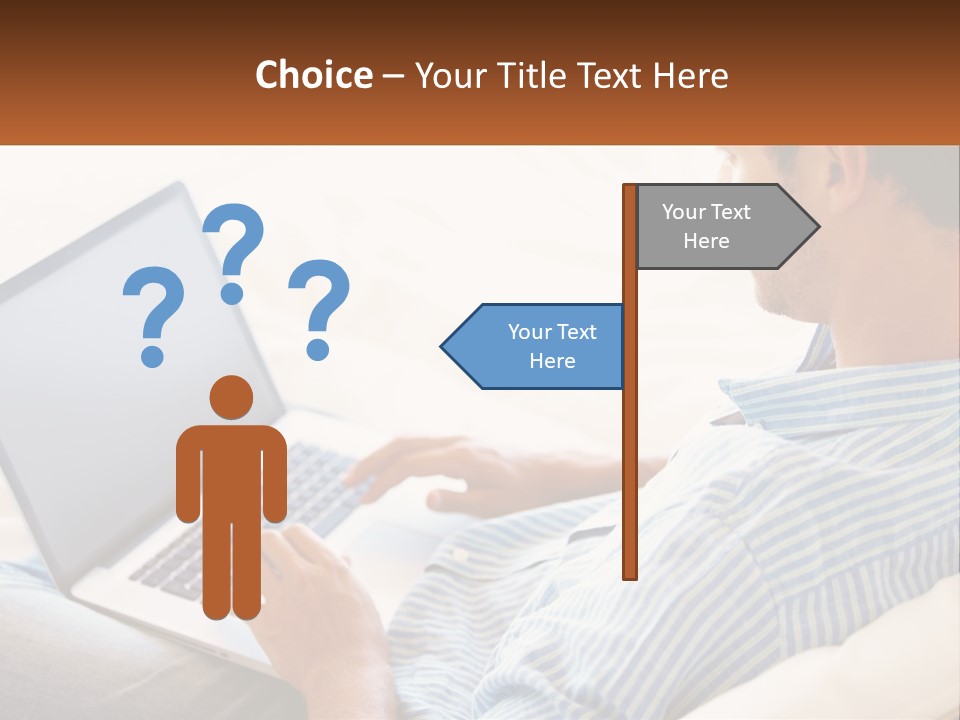 Choice – Your Title Text Here

? ? ?

Your Text Here

Your Text Here